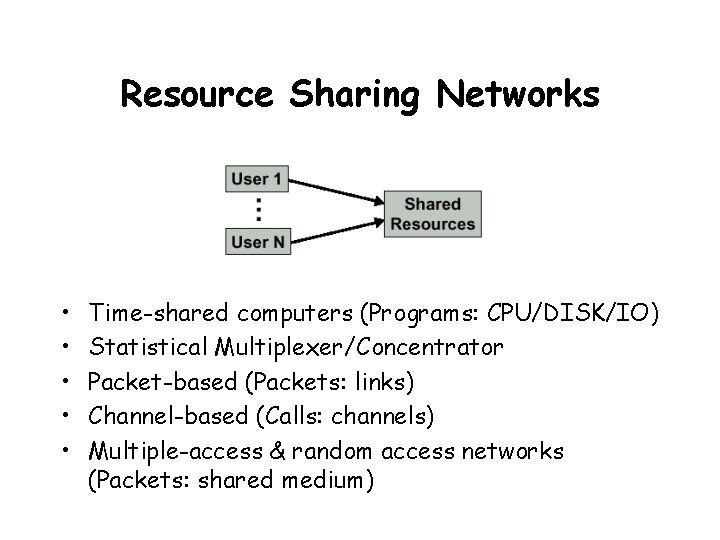 Resource Sharing Networks

User 1
⋮
User N

Shared Resources

• Time-shared computers (Programs: CPU/DISK/IO)
• Statistical Multiplexer/Concentrator
• Packet-based (Packets: links)
• Channel-based (Calls: channels)
• Multiple-access & random access networks (Packets: shared medium)